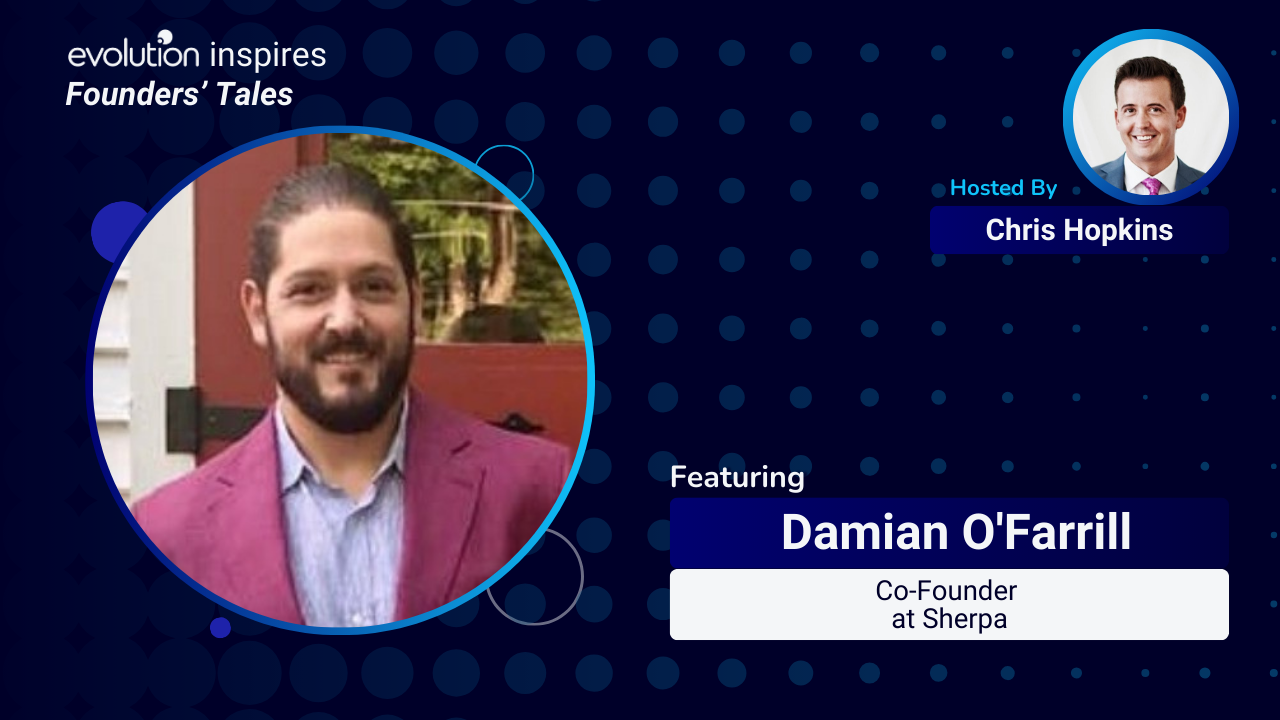 evolution inspires
Founders' Tales

Hosted By
Chris Hopkins

Featuring
Damian O'Farrill
Co-Founder
at Sherpa